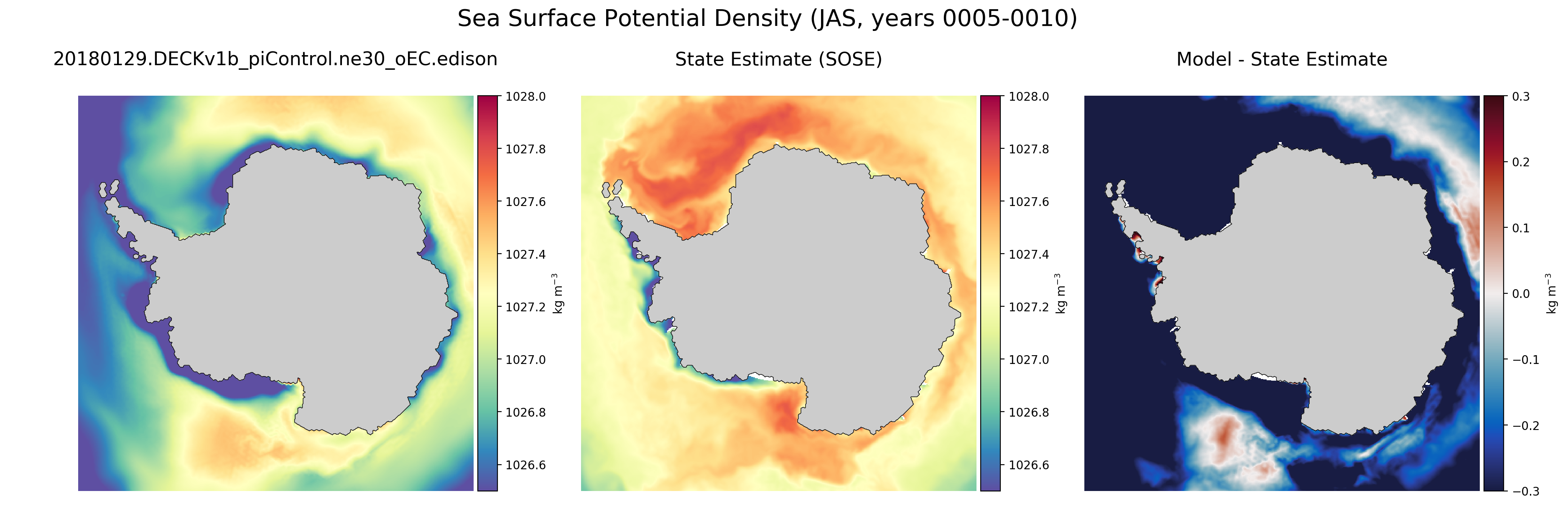 Sea Surface Potential Density (JAS, years 0005-0010)

20180129.DECKv1b_piControl.ne30_oEC.edison

1028.0
1027.8
1027.6
1027.4
1027.2
1027.0
1026.8
1026.6
kg m$^{-3}$

State Estimate (SOSE)

1028.0
1027.8
1027.6
1027.4
1027.2
1027.0
1026.8
1026.6
kg m$^{-3}$

Model - State Estimate

0.3
0.2
0.1
0.0
−0.1
−0.2
−0.3
kg m$^{-3}$